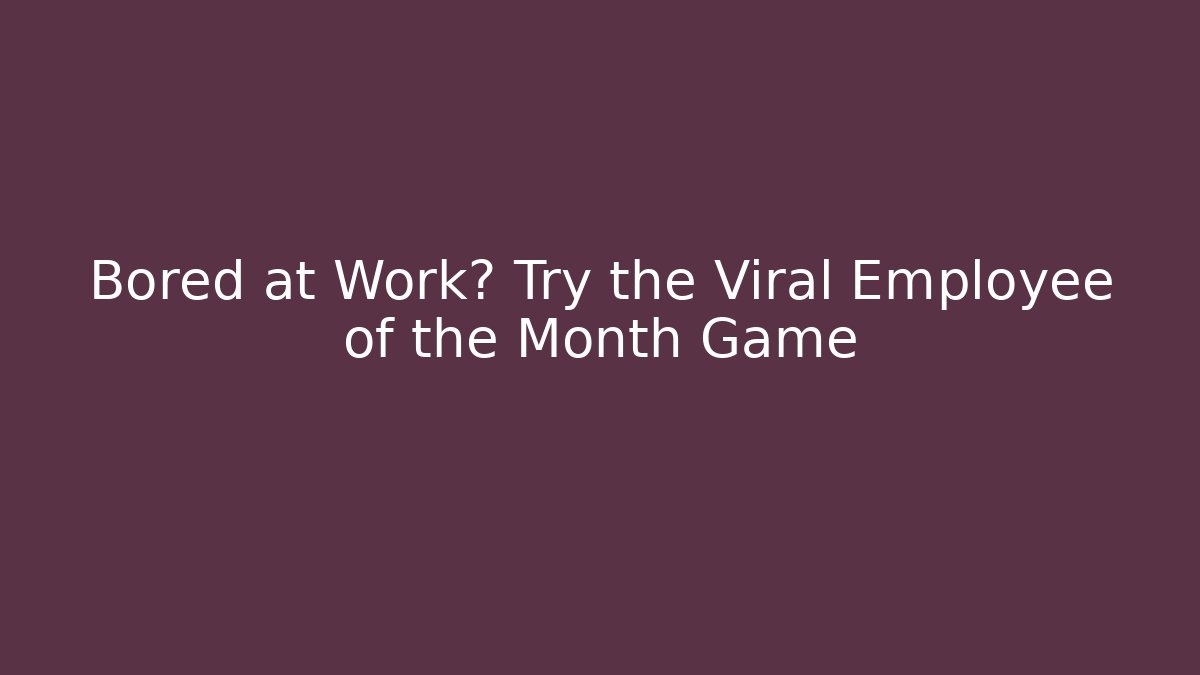 Bored at Work? Try the Viral Employee of the Month Game